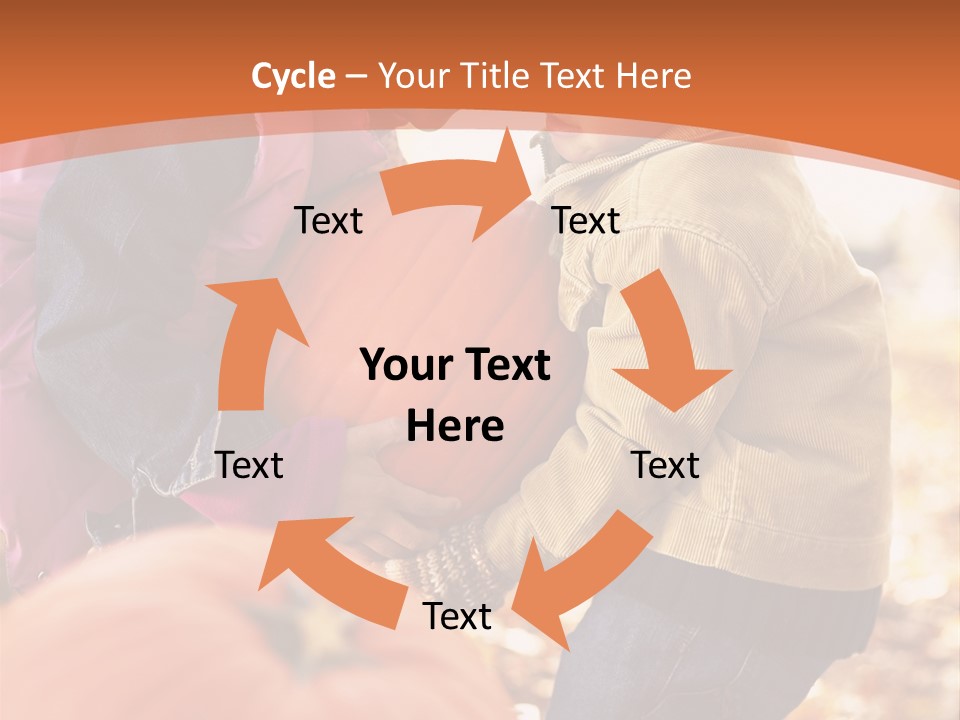 Cycle – Your Title Text Here

Text

Text

Your Text Here

Text

Text

Text